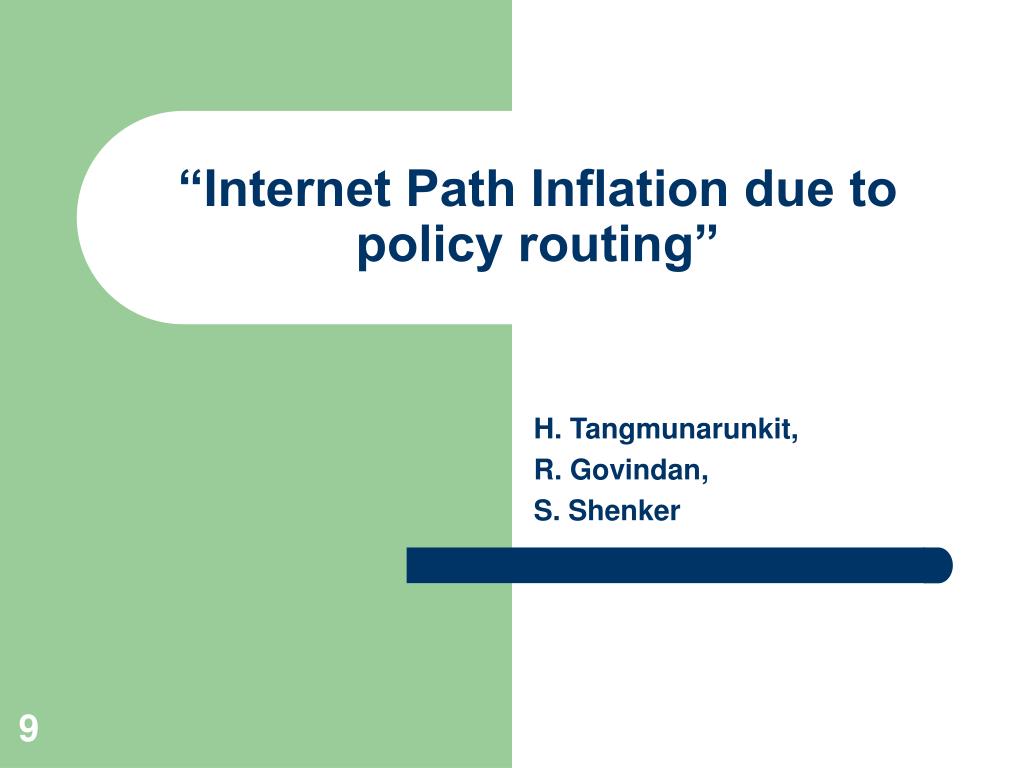 “Internet Path Inflation due to policy routing”

H. Tangmunarunkit,
R. Govindan,
S. Shenker

9